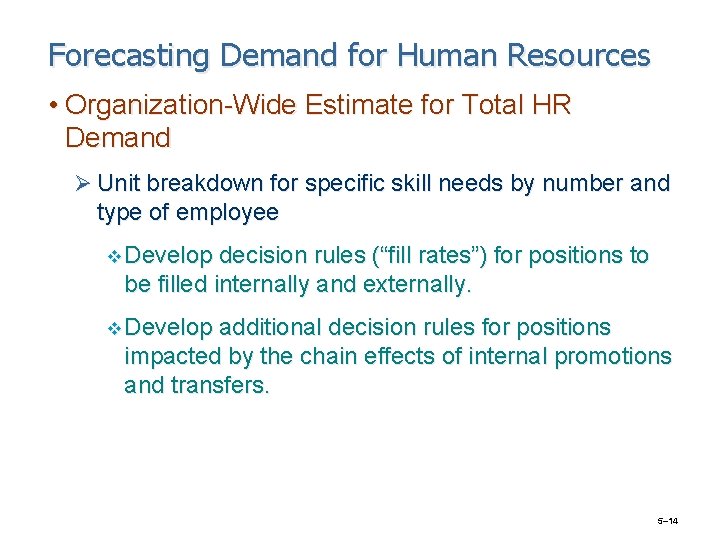 Forecasting Demand for Human Resources

• Organization-Wide Estimate for Total HR Demand

➢ Unit breakdown for specific skill needs by number and type of employee

❖ Develop decision rules (“fill rates”) for positions to be filled internally and externally.

❖ Develop additional decision rules for positions impacted by the chain effects of internal promotions and transfers.

5–14